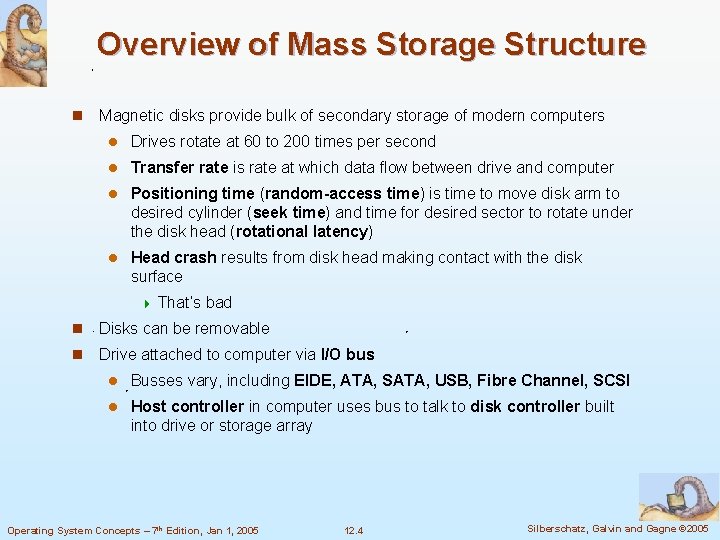 Overview of Mass Storage Structure

Magnetic disks provide bulk of secondary storage of modern computers

Drives rotate at 60 to 200 times per second

Transfer rate is rate at which data flow between drive and computer

Positioning time (random-access time) is time to move disk arm to desired cylinder (seek time) and time for desired sector to rotate under the disk head (rotational latency)

Head crash results from disk head making contact with the disk surface

That's bad

Disks can be removable

Drive attached to computer via I/O bus

Busses vary, including EIDE, ATA, SATA, USB, Fibre Channel, SCSI

Host controller in computer uses bus to talk to disk controller built into drive or storage array

Operating System Concepts – 7th Edition, Jan 1, 2005

12.4

Silberschatz, Galvin and Gagne ©2005